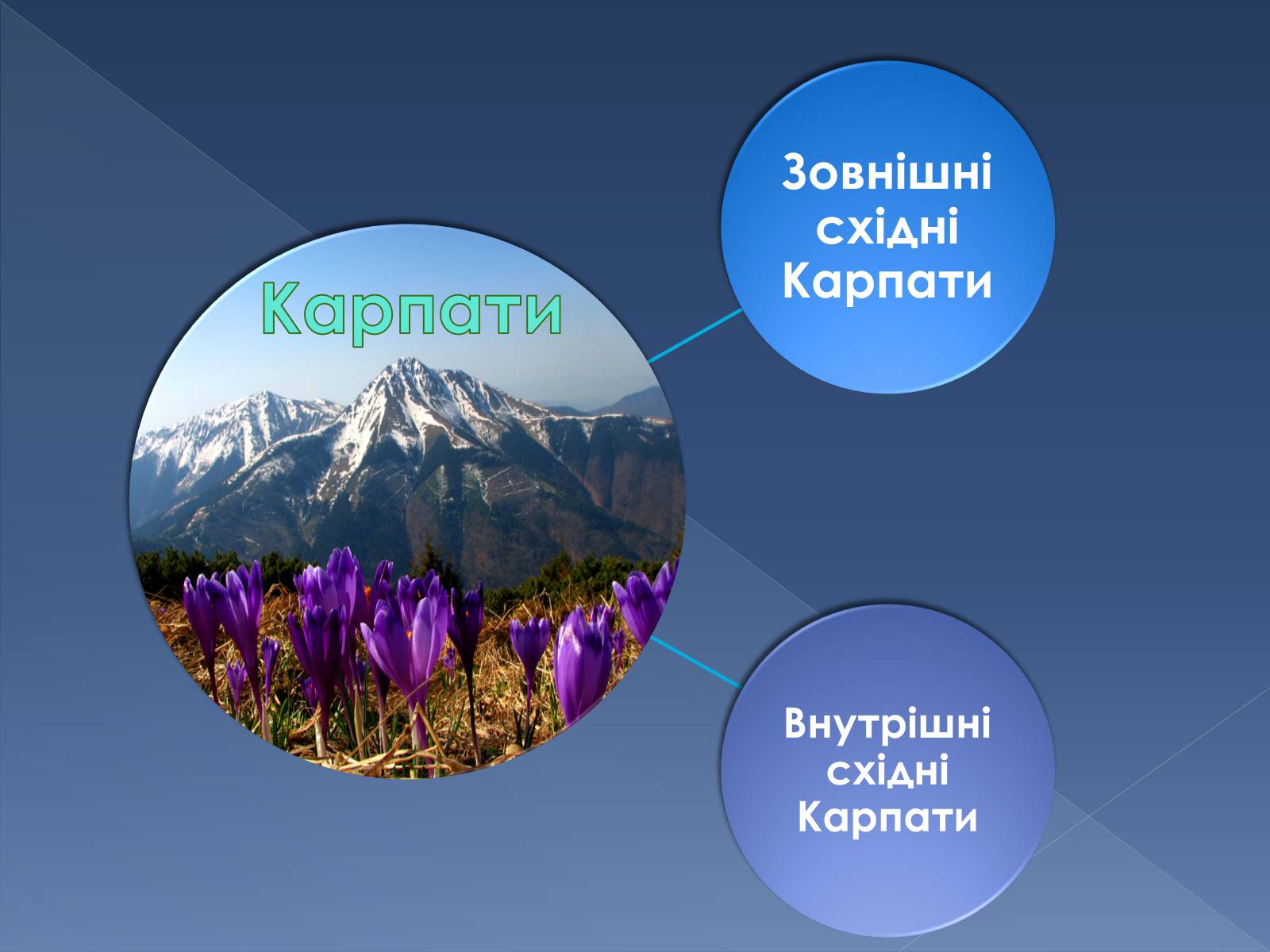 Карпати

Зовнішні східні Карпати

Внутрішні східні Карпати